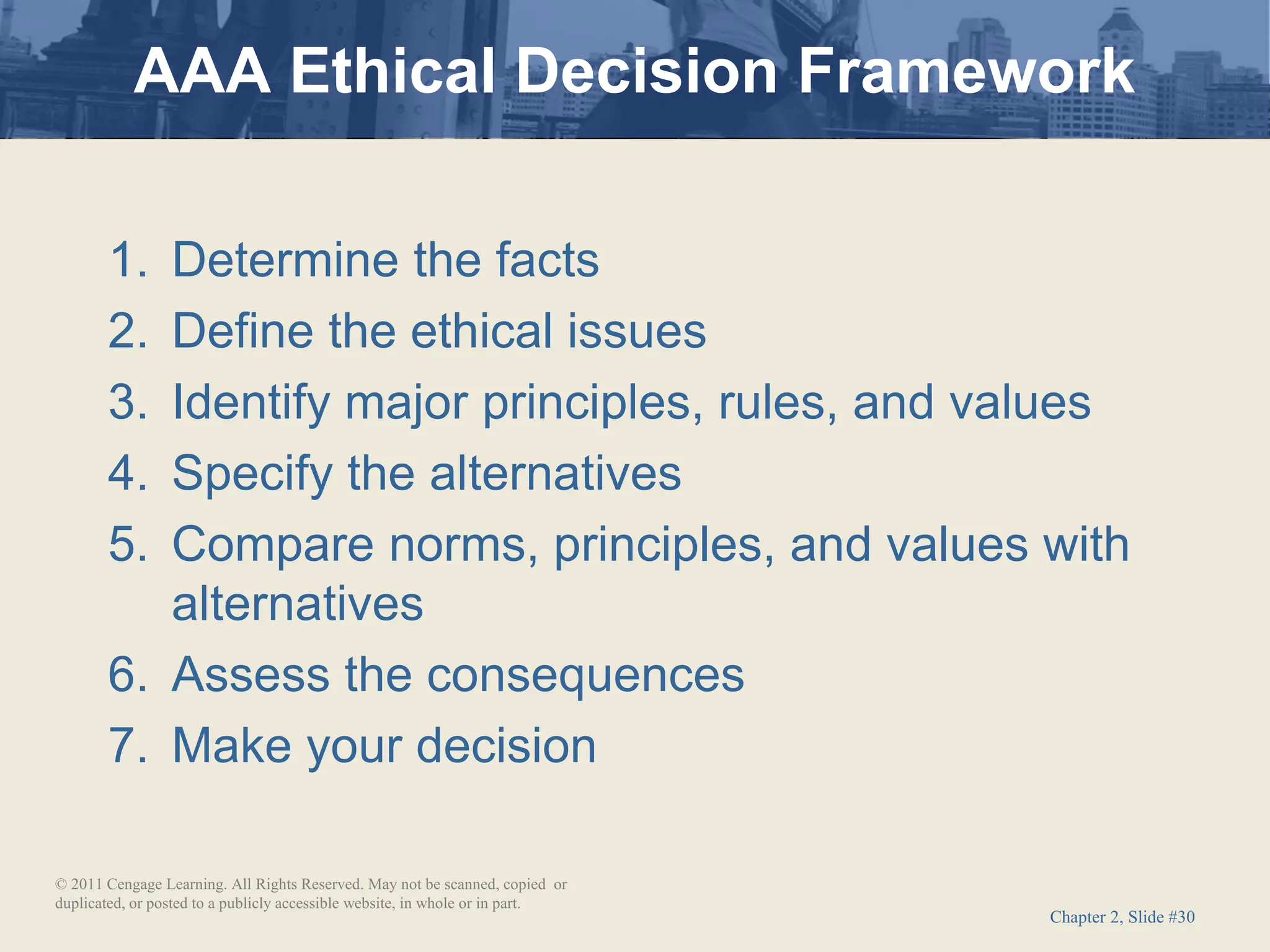 AAA Ethical Decision Framework

1. Determine the facts
2. Define the ethical issues
3. Identify major principles, rules, and values
4. Specify the alternatives
5. Compare norms, principles, and values with alternatives
6. Assess the consequences
7. Make your decision

© 2011 Cengage Learning. All Rights Reserved. May not be scanned, copied or duplicated, or posted to a publicly accessible website, in whole or in part.

Chapter 2, Slide #30